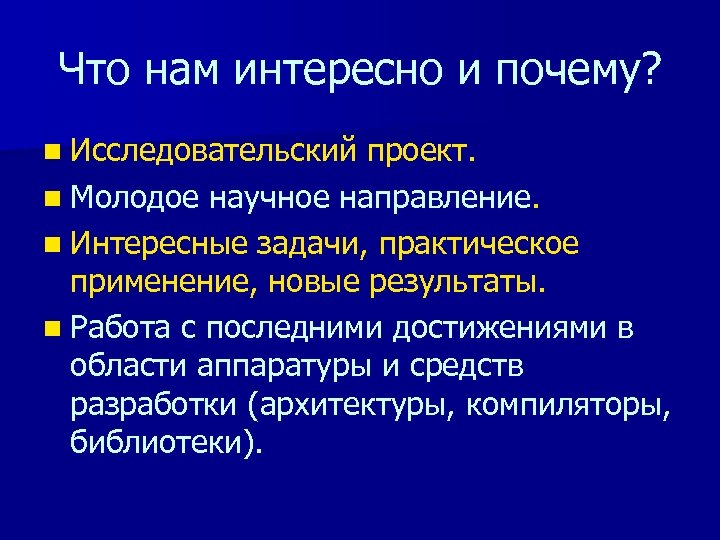 Что нам интересно и почему?

- Исследовательский проект.
- Молодое научное направление.
- Интересные задачи, практическое применение, новые результаты.
- Работа с последними достижениями в области аппаратуры и средств разработки (архитектуры, компиляторы, библиотеки).